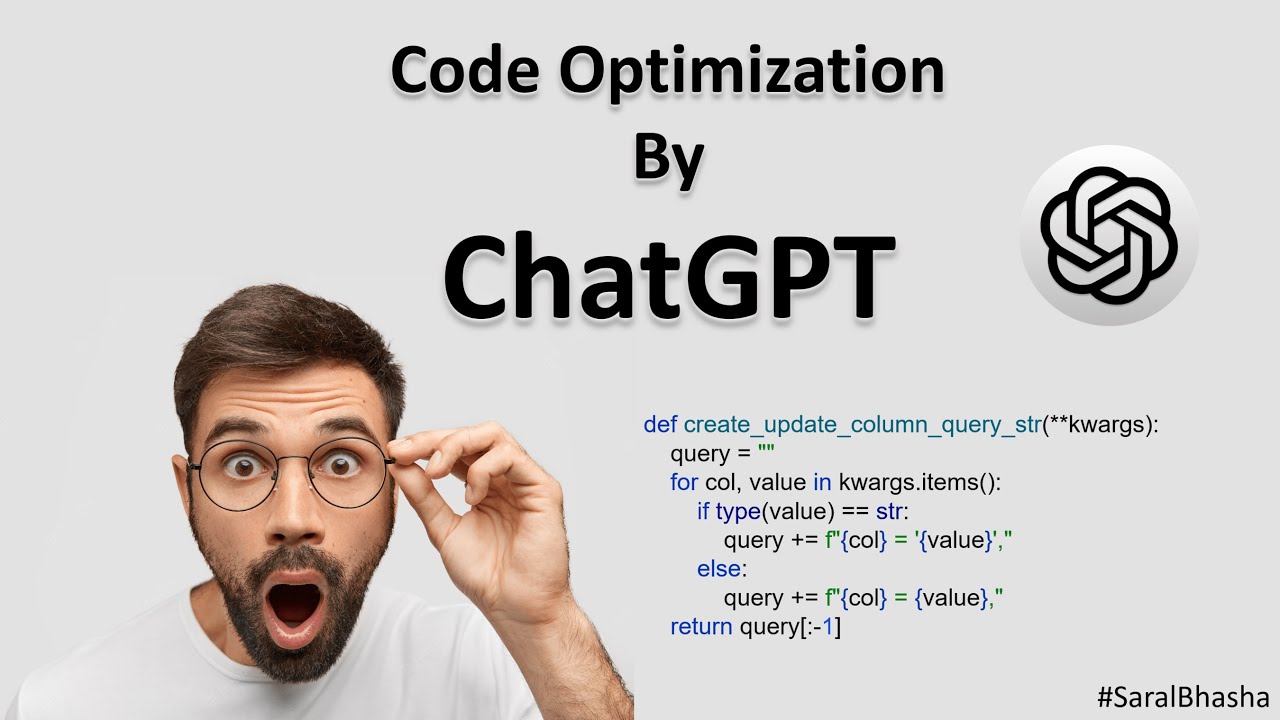 Code Optimization
By
ChatGPT

def create_update_column_query_str(**kwargs):
    query = ""
    for col, value in kwargs.items():
        if type(value) == str:
            query += f"{col} = '{value}',"
        else:
            query += f"{col} = {value},"
    return query[:-1]

#SaralBhasha